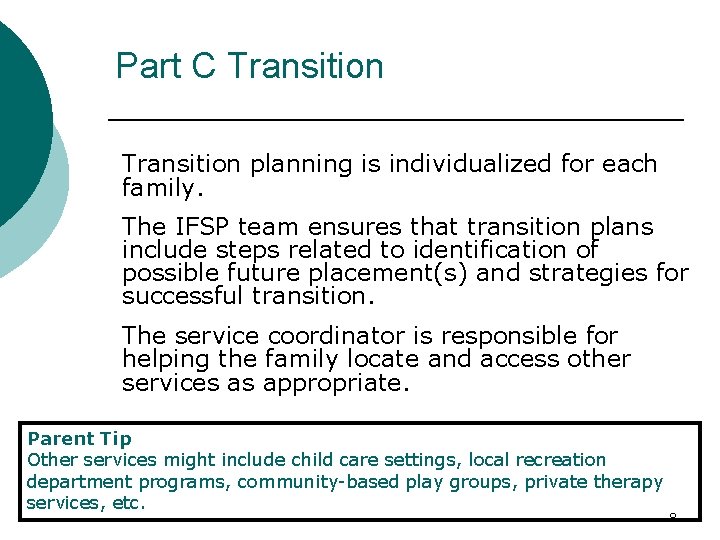 Part C Transition

Transition planning is individualized for each family.

The IFSP team ensures that transition plans include steps related to identification of possible future placement(s) and strategies for successful transition.

The service coordinator is responsible for helping the family locate and access other services as appropriate.

Parent Tip
Other services might include child care settings, local recreation department programs, community-based play groups, private therapy services, etc.

8